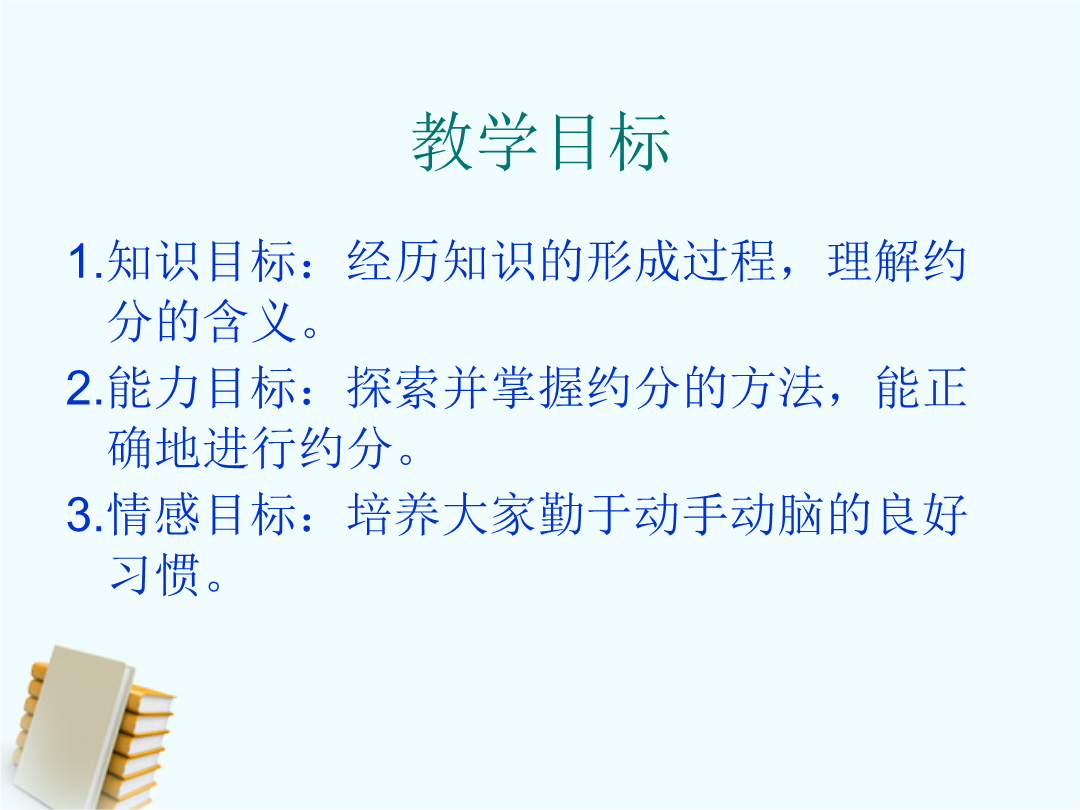 教学目标

1.知识目标：经历知识的形成过程，理解约分的含义。

2.能力目标：探索并掌握约分的方法，能正确地进行约分。

3.情感目标：培养大家勤于动手动脑的良好习惯。